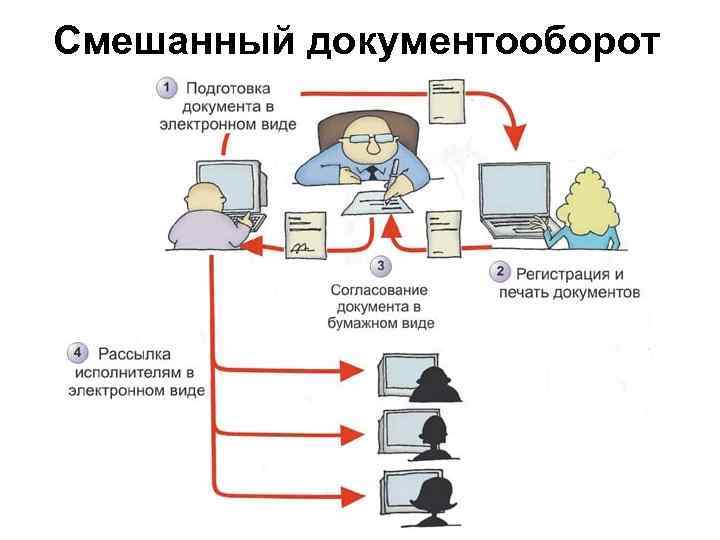 Смешанный документооборот

1 Подготовка документа в электронном виде

2 Регистрация и печать документов

3 Согласование документа в бумажном виде

4 Рассылка исполнителям в электронном виде